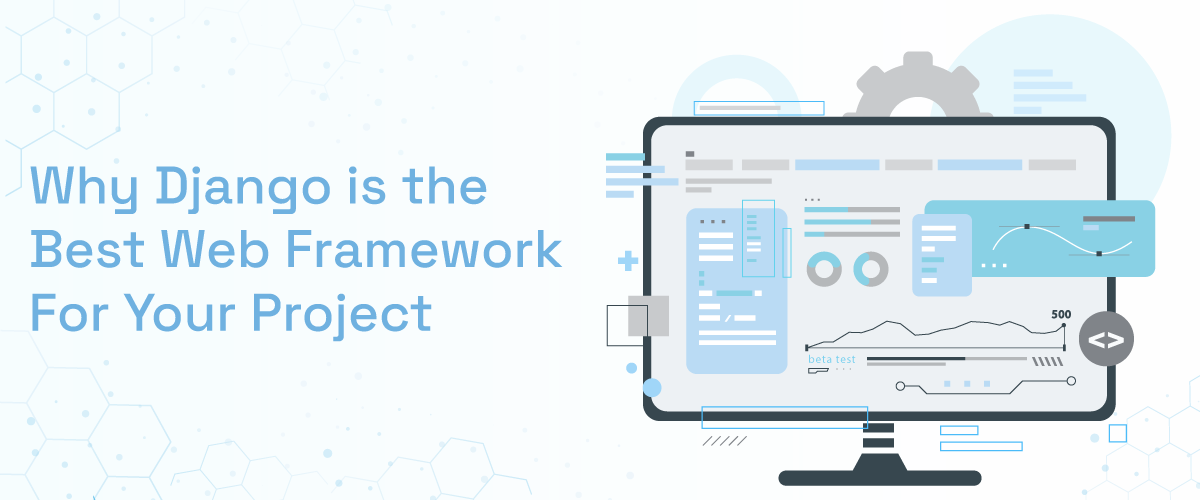 Why Django is the Best Web Framework For Your Project

500

beta test

<>